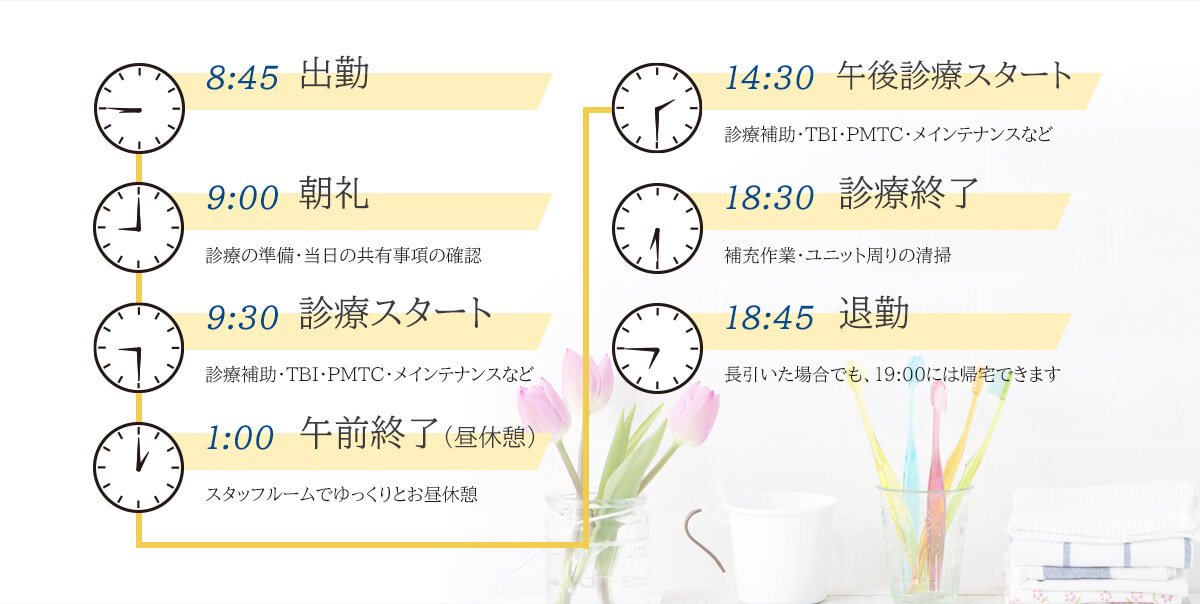 8:45 出勤

9:00 朝礼

診療の準備・当日の共有事項の確認

9:30 診療スタート

診療補助・TBI・PMTC・メインテナンスなど

1:00 午前終了（昼休憩）

スタッフルームでゆっくりとお昼休憩

14:30 午後診療スタート

診療補助・TBI・PMTC・メインテナンスなど

18:30 診療終了

補充作業・ユニット周りの清掃

18:45 退勤

長引いた場合でも、19:00には帰宅できます